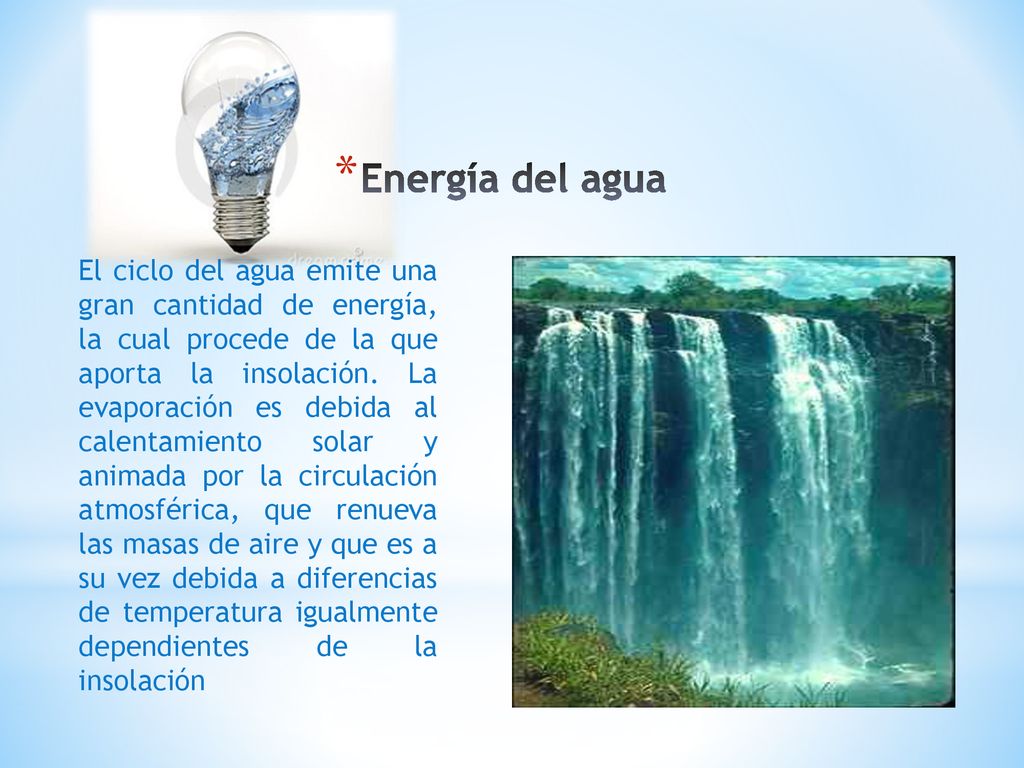 *Energía del agua

El ciclo del agua emite una gran cantidad de energía, la cual procede de la que aporta la insolación. La evaporación es debida al calentamiento solar y animada por la circulación atmosférica, que renueva las masas de aire y que es a su vez debida a diferencias de temperatura igualmente dependientes de la insolación